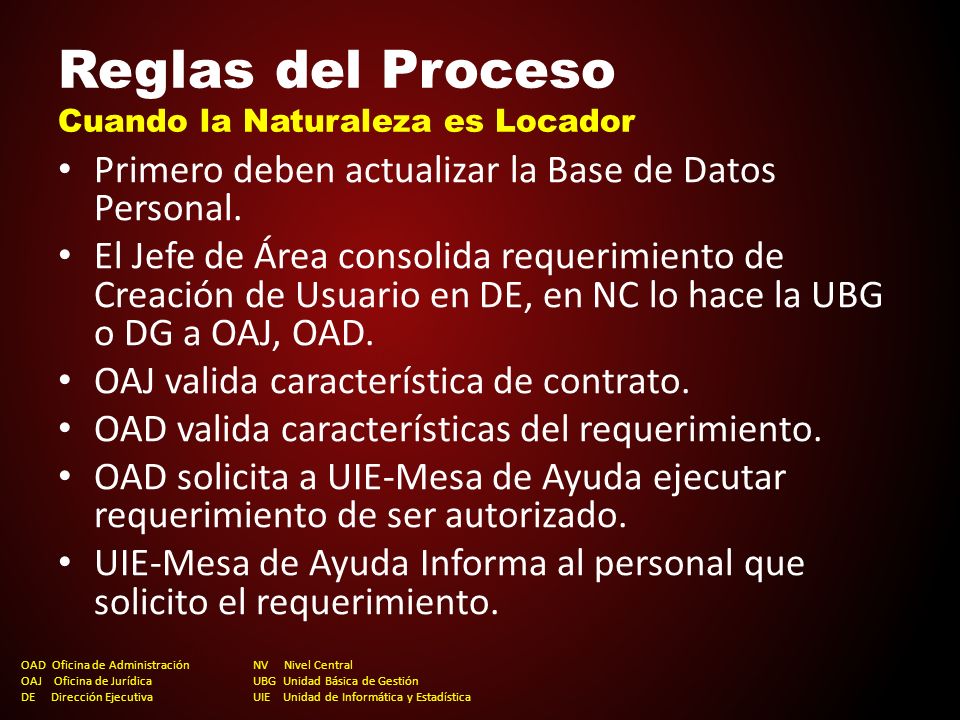 Reglas del Proceso
Cuando la Naturaleza es Locador

• Primero deben actualizar la Base de Datos Personal.
• El Jefe de Área consolida requerimiento de Creación de Usuario en DE, en NC lo hace la UBG o DG a OAJ, OAD.
• OAJ valida característica de contrato.
• OAD valida características del requerimiento.
• OAD solicita a UIE-Mesa de Ayuda ejecutar requerimiento de ser autorizado.
• UIE-Mesa de Ayuda Informa al personal que solicito el requerimiento.

OAD Oficina de Administración
OAJ Oficina de Jurídica
DE Dirección Ejecutiva

NV Nivel Central
UBG Unidad Básica de Gestión
UIE Unidad de Informática y Estadística